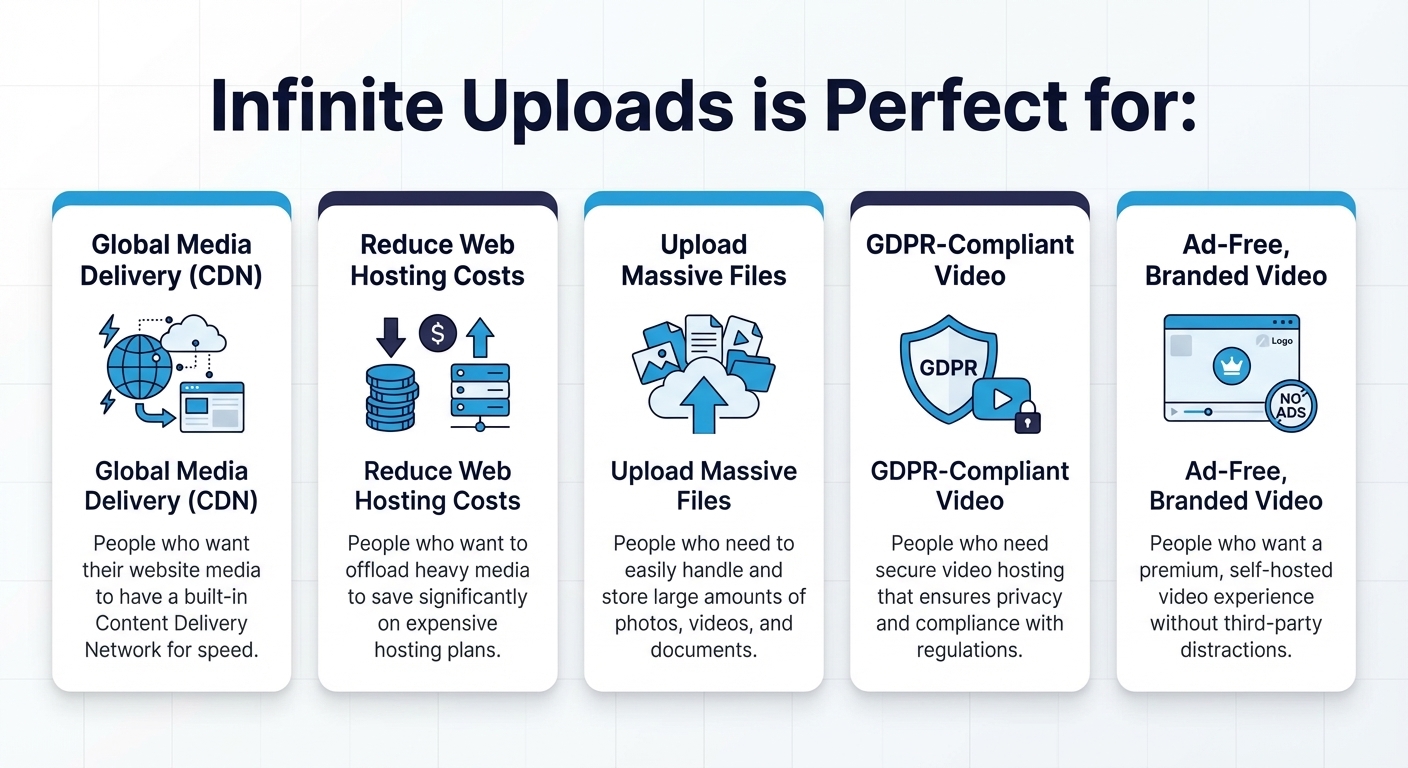 Infinite Uploads is Perfect for:

Global Media Delivery (CDN)

Global Media Delivery (CDN)

People who want their website media to have a built-in Content Delivery Network for speed.

Reduce Web Hosting Costs

$

Reduce Web Hosting Costs

People who want to offload heavy media to save significantly on expensive hosting plans.

Upload Massive Files

Upload Massive Files

People who need to easily handle and store large amounts of photos, videos, and documents.

GDPR-Compliant Video

GDPR

GDPR-Compliant Video

People who need secure video hosting that ensures privacy and compliance with regulations.

Ad-Free, Branded Video

Logo

NO ADS

Ad-Free, Branded Video

People who want a premium, self-hosted video experience without third-party distractions.